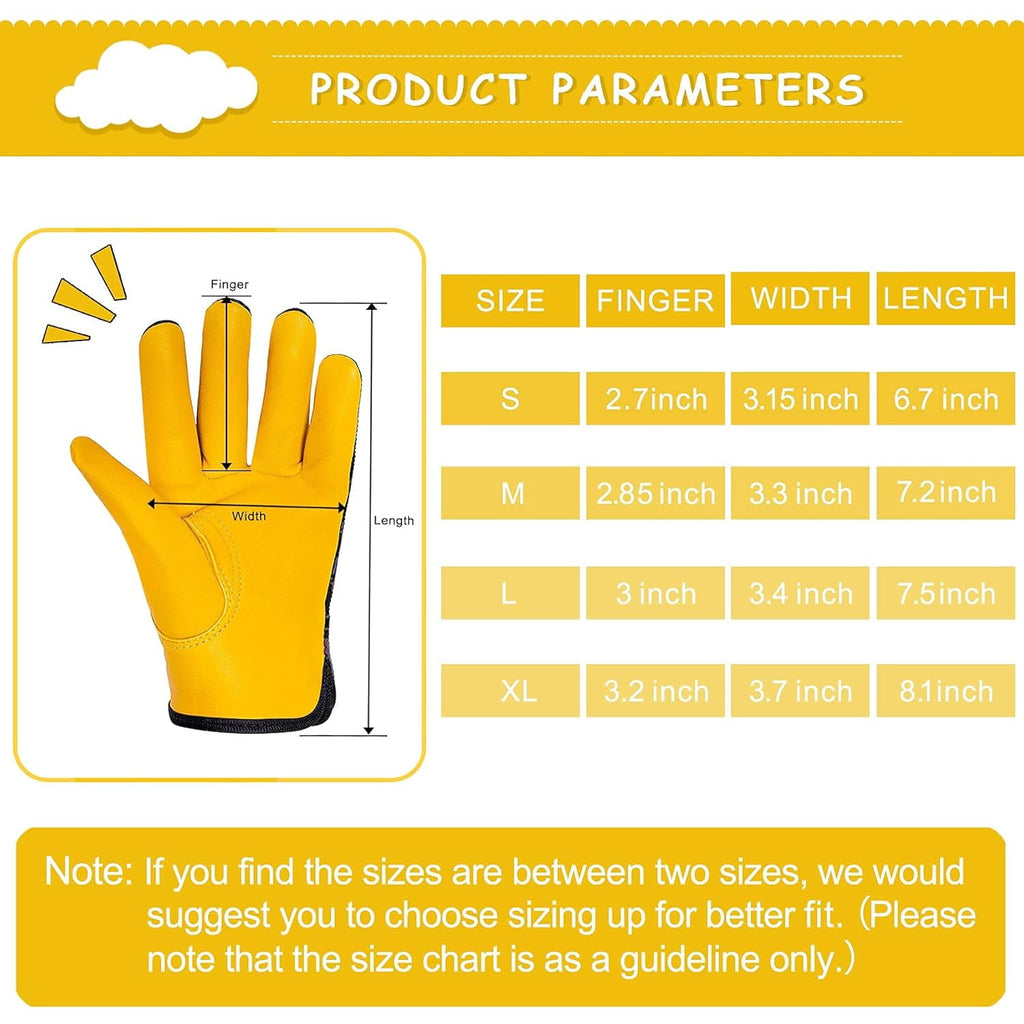 PRODUCT PARAMETERS

Finger

Width

Length

| SIZE | FINGER | WIDTH | LENGTH |
|---|---|---|---|
| S | 2.7inch | 3.15 inch | 6.7 inch |
| M | 2.85 inch | 3.3 inch | 7.2inch |
| L | 3 inch | 3.4 inch | 7.5inch |
| XL | 3.2 inch | 3.7 inch | 8.1inch |

Note: If you find the sizes are between two sizes, we would suggest you to choose sizing up for better fit. (Please note that the size chart is as a guideline only.)